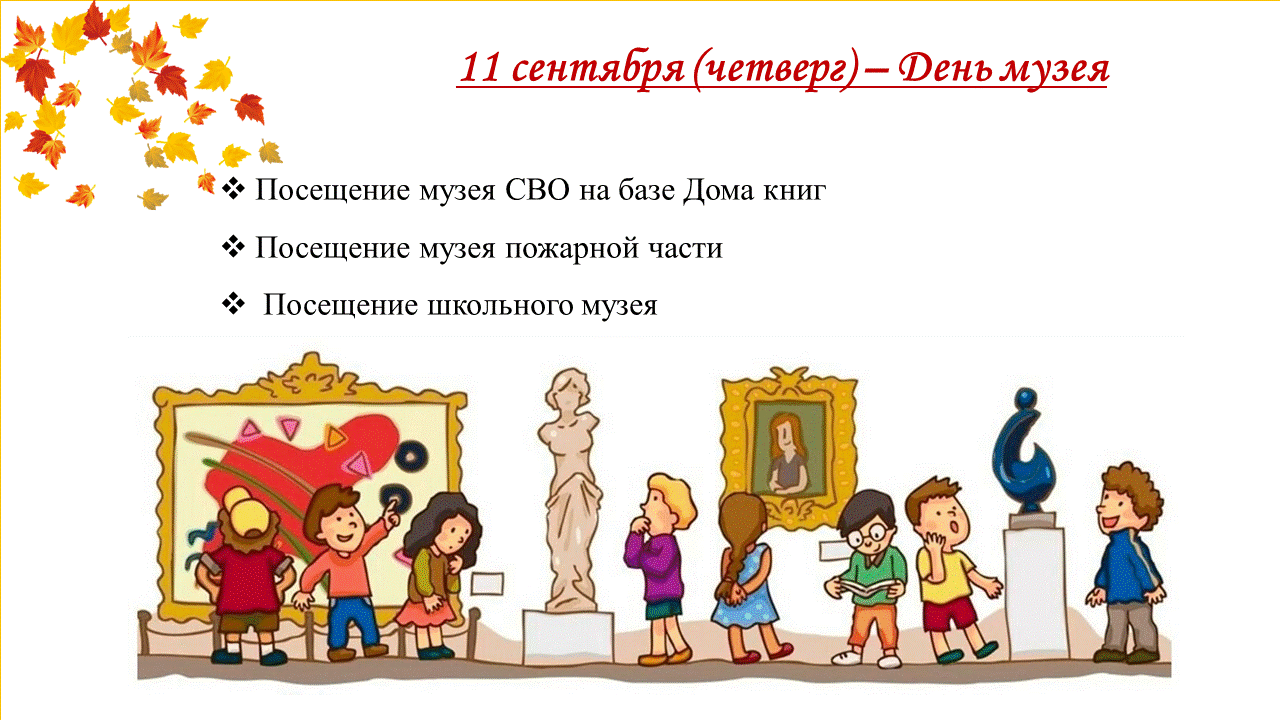 11 сентября (четверг) – День музея

❖ Посещение музея СВО на базе Дома книг

❖ Посещение музея пожарной части

❖ Посещение школьного музея